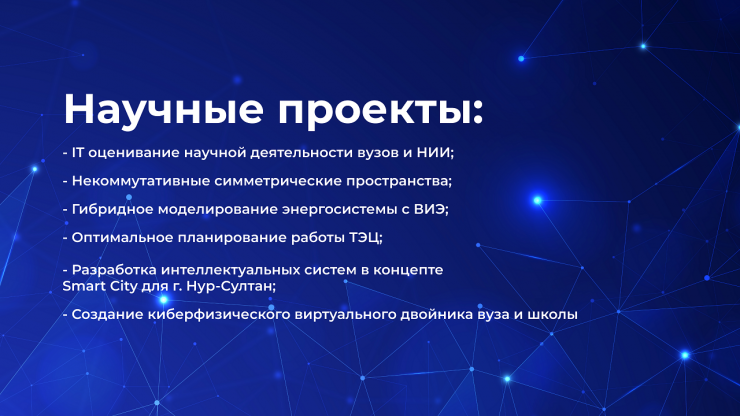 Научные проекты:

- IT оценивание научной деятельности вузов и НИИ;

- Некоммутативные симметрические пространства;

- Гибридное моделирование энергосистемы с ВИЭ;

- Оптимальное планирование работы ТЭЦ;

- Разработка интеллектуальных систем в концепте Smart City для г. Нур-Султан;

- Создание киберфизического виртуального двойника вуза и школы